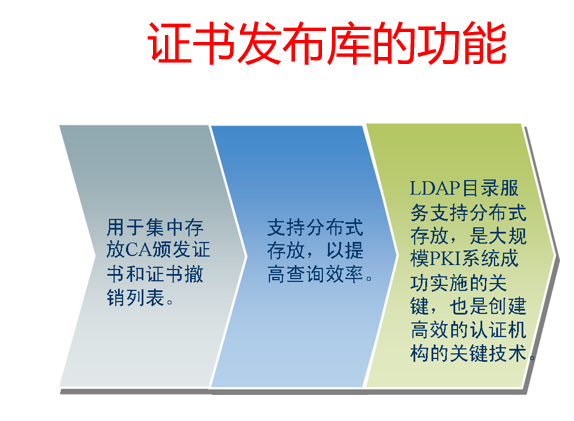 证书发布库的功能

用于集中存放CA颁发证书和证书撤销列表。

支持分布式存放，以提高查询效率。

LDAP目录服务支持分布式存放，是大规模PKI系统成功实施的关键，也是创建高效的认证机构的关键技术。